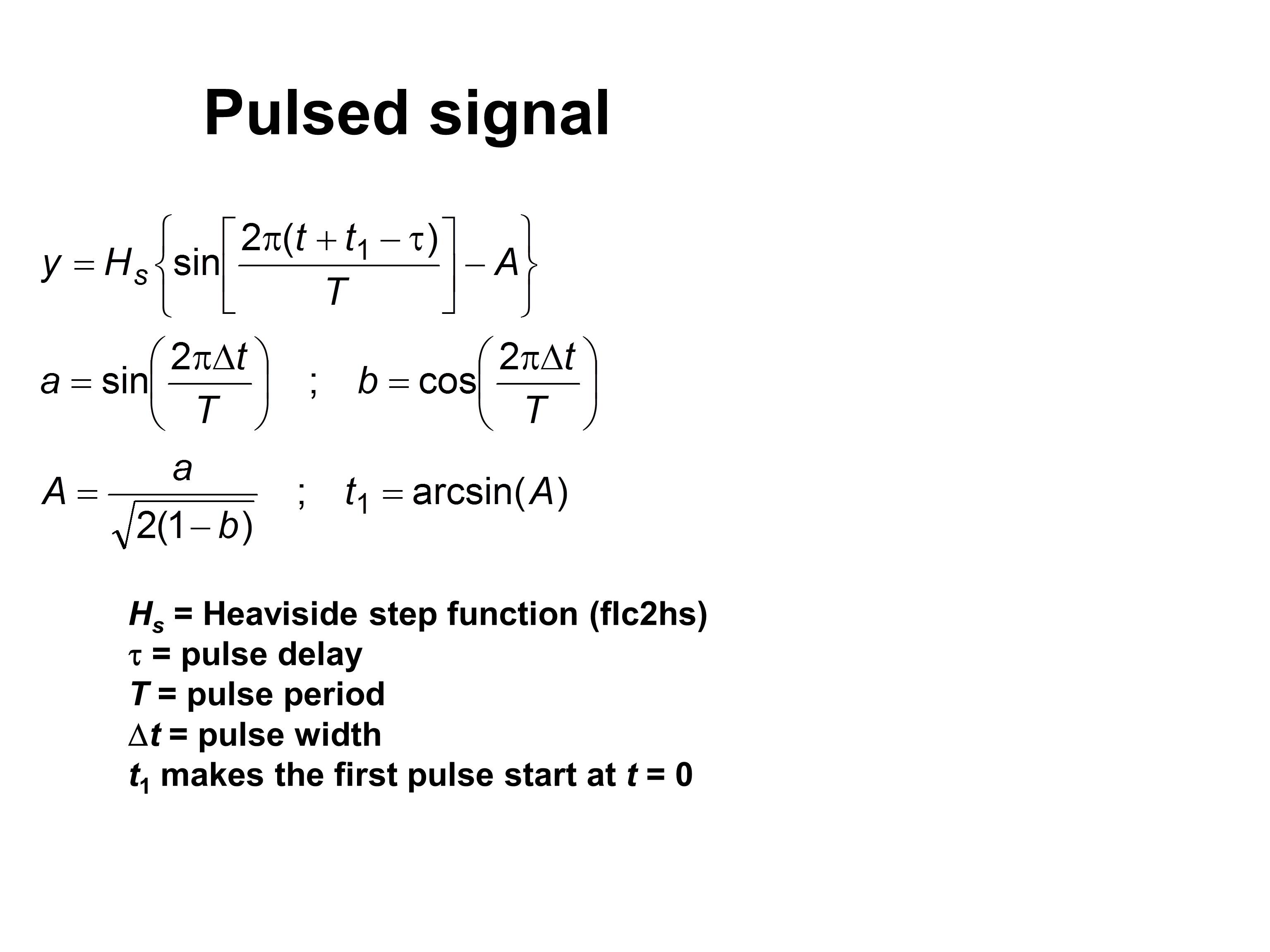 Pulsed signal

$y = H_s \left\{ \sin\left[ \frac{2\pi(t + t_1 - \tau)}{T} \right] - A \right\}$

$a = \sin\left( \frac{2\pi\Delta t}{T} \right)$ ; $b = \cos\left( \frac{2\pi\Delta t}{T} \right)$

$A = \frac{a}{\sqrt{2(1-b)}}$ ; $t_1 = \arcsin(A)$

$H_s$ = Heaviside step function (flc2hs)
$\tau$ = pulse delay
$T$ = pulse period
$\Delta t$ = pulse width
$t_1$ makes the first pulse start at $t$ = 0